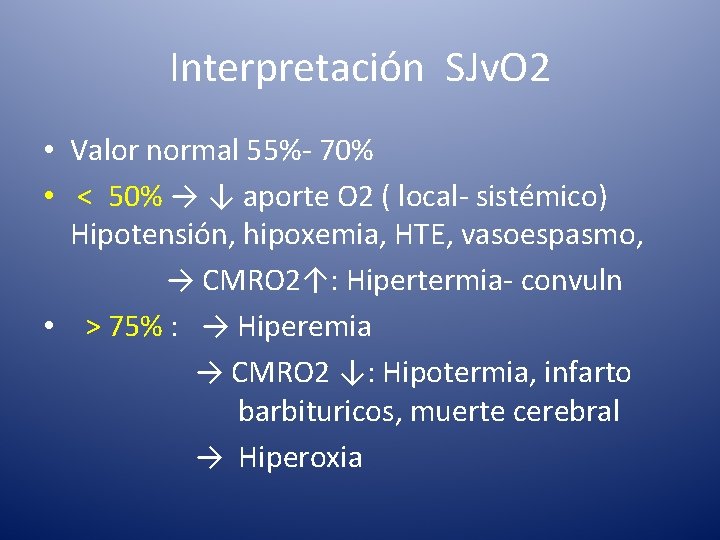 Interpretación SJvO2

• Valor normal 55%- 70%
• < 50% → ↓ aporte O2 ( local- sistémico) Hipotensión, hipoxemia, HTE, vasoespasmo,
→ CMRO2↑: Hipertermia- convuln
• > 75% : → Hiperemia
→ CMRO2 ↓: Hipotermia, infarto barbituricos, muerte cerebral
→ Hiperoxia